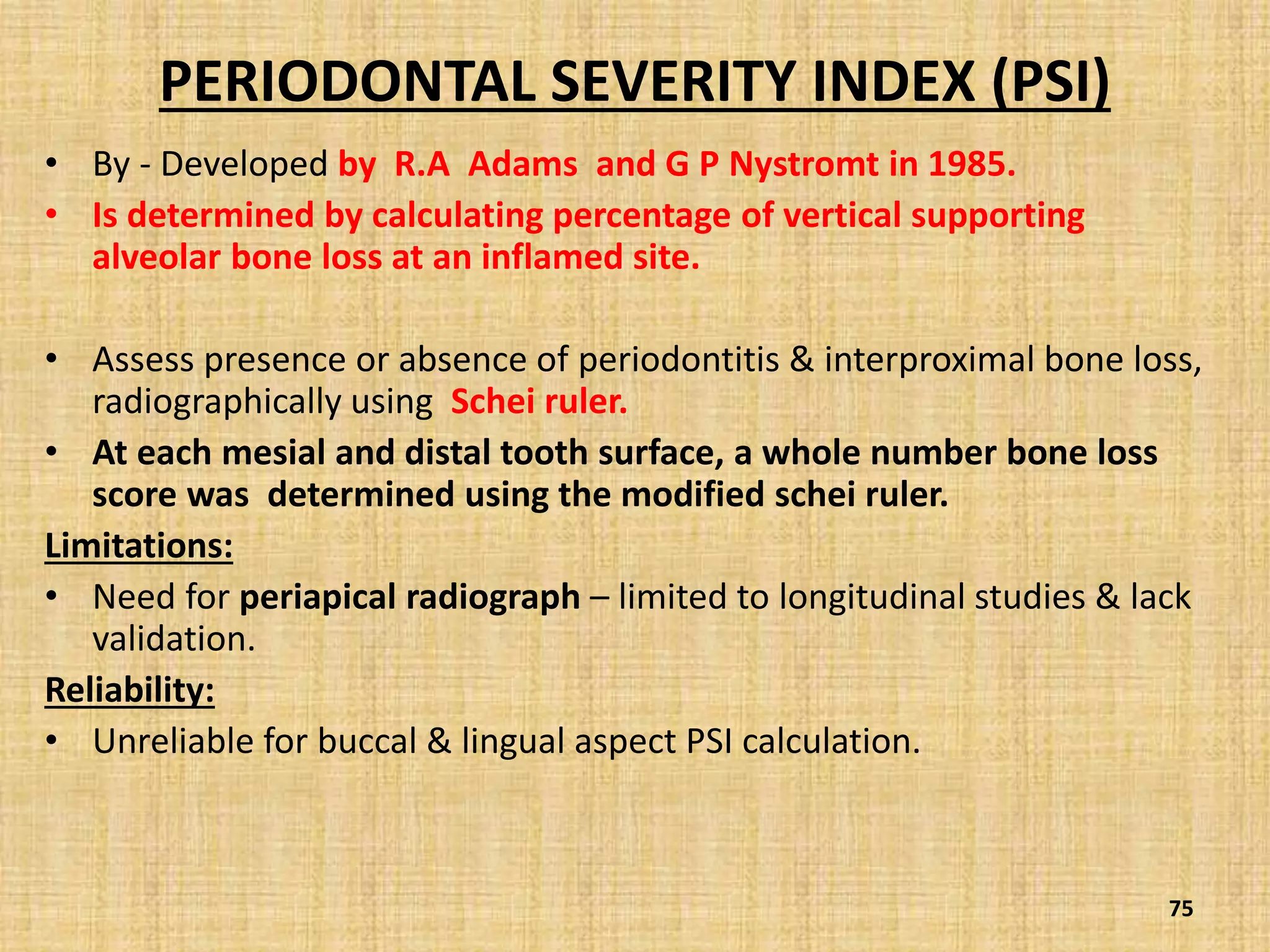 PERIODONTAL SEVERITY INDEX (PSI)

• By - Developed by R.A Adams and G P Nystromt in 1985.
• Is determined by calculating percentage of vertical supporting alveolar bone loss at an inflamed site.

• Assess presence or absence of periodontitis & interproximal bone loss, radiographically using Schei ruler.
• At each mesial and distal tooth surface, a whole number bone loss score was determined using the modified schei ruler.

Limitations:
• Need for periapical radiograph – limited to longitudinal studies & lack validation.

Reliability:
• Unreliable for buccal & lingual aspect PSI calculation.

75